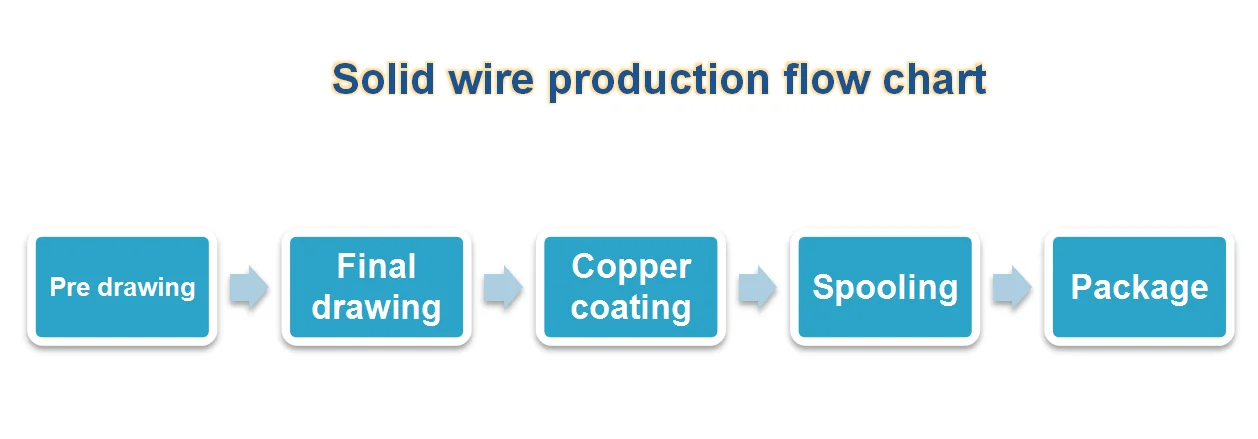 Solid wire production flow chart

Pre drawing

Final drawing

Copper coating

Spooling

Package